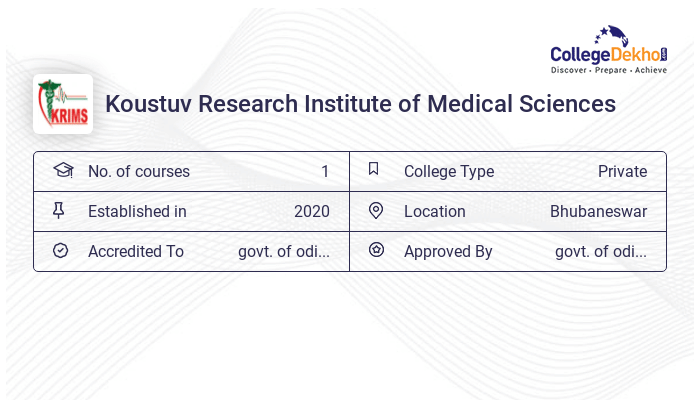 CollegeDekho.com
Discover · Prepare · Achieve

KRIMS

Koustuv Research Institute of Medical Sciences

| No. of courses | 1 | College Type | Private |
|---|---|---|---|
| Established in | 2020 | Location | Bhubaneswar |
| Accredited To | govt. of odi... | Approved By | govt. of odi... |